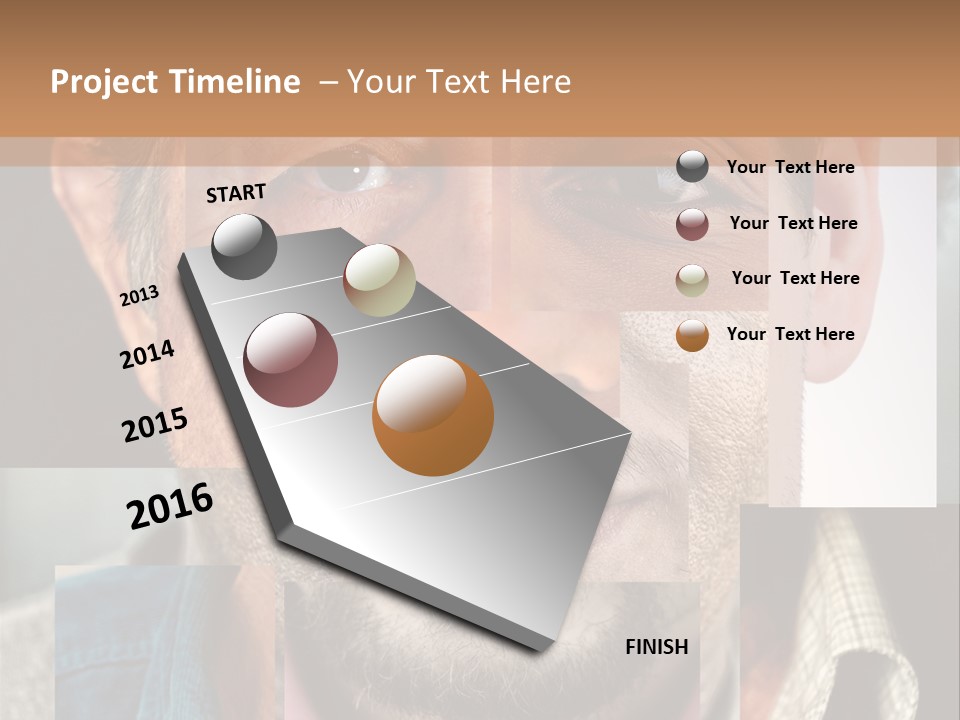 Project Timeline – Your Text Here

START

2013

2014

2015

2016

FINISH

Your Text Here

Your Text Here

Your Text Here

Your Text Here